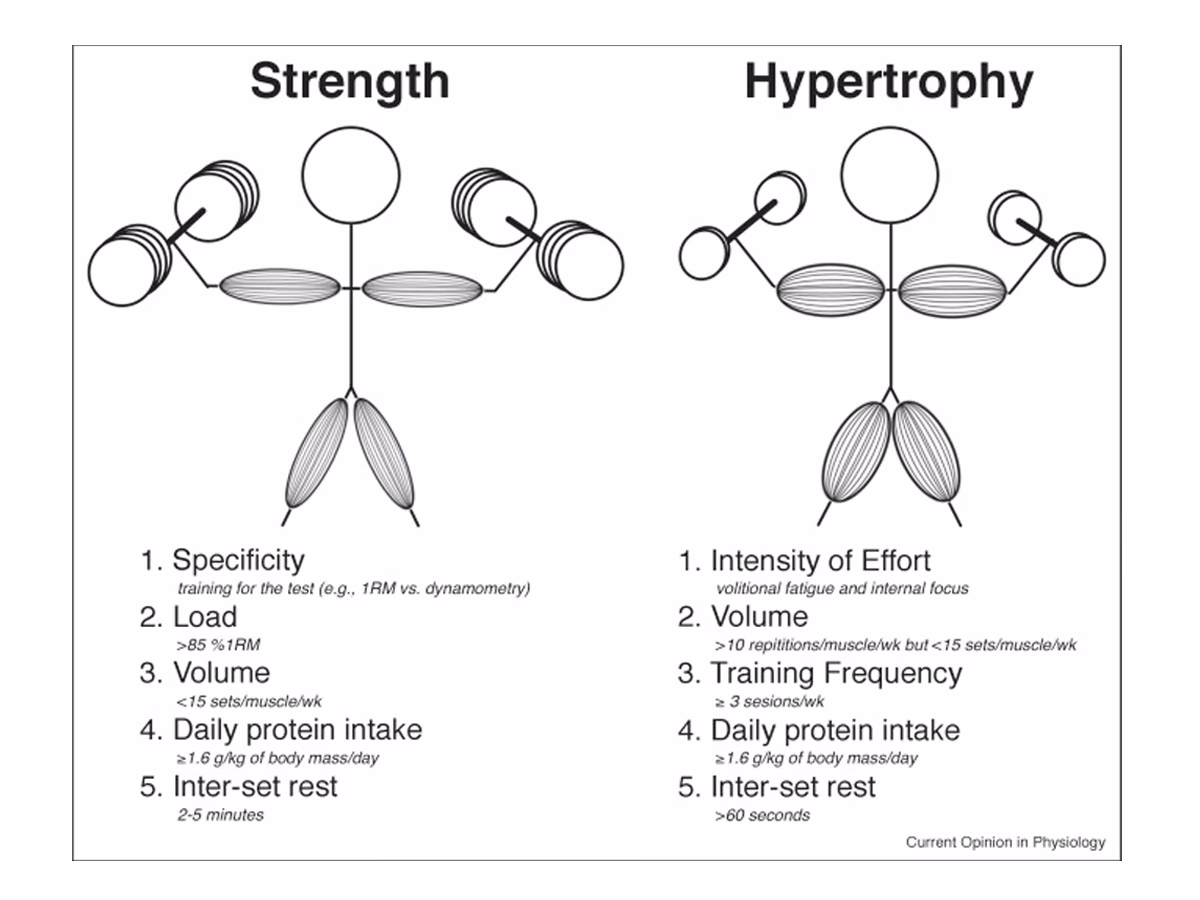 Strength

1. Specificity
training for the test (e.g., 1RM vs. dynamometry)
2. Load
>85 %1RM
3. Volume
<15 sets/muscle/wk
4. Daily protein intake
≥1.6 g/kg of body mass/day
5. Inter-set rest
2-5 minutes

Hypertrophy

1. Intensity of Effort
volitional fatigue and internal focus
2. Volume
>10 repititions/muscle/wk but <15 sets/muscle/wk
3. Training Frequency
≥ 3 sesions/wk
4. Daily protein intake
≥1.6 g/kg of body mass/day
5. Inter-set rest
>60 seconds

Current Opinion in Physiology